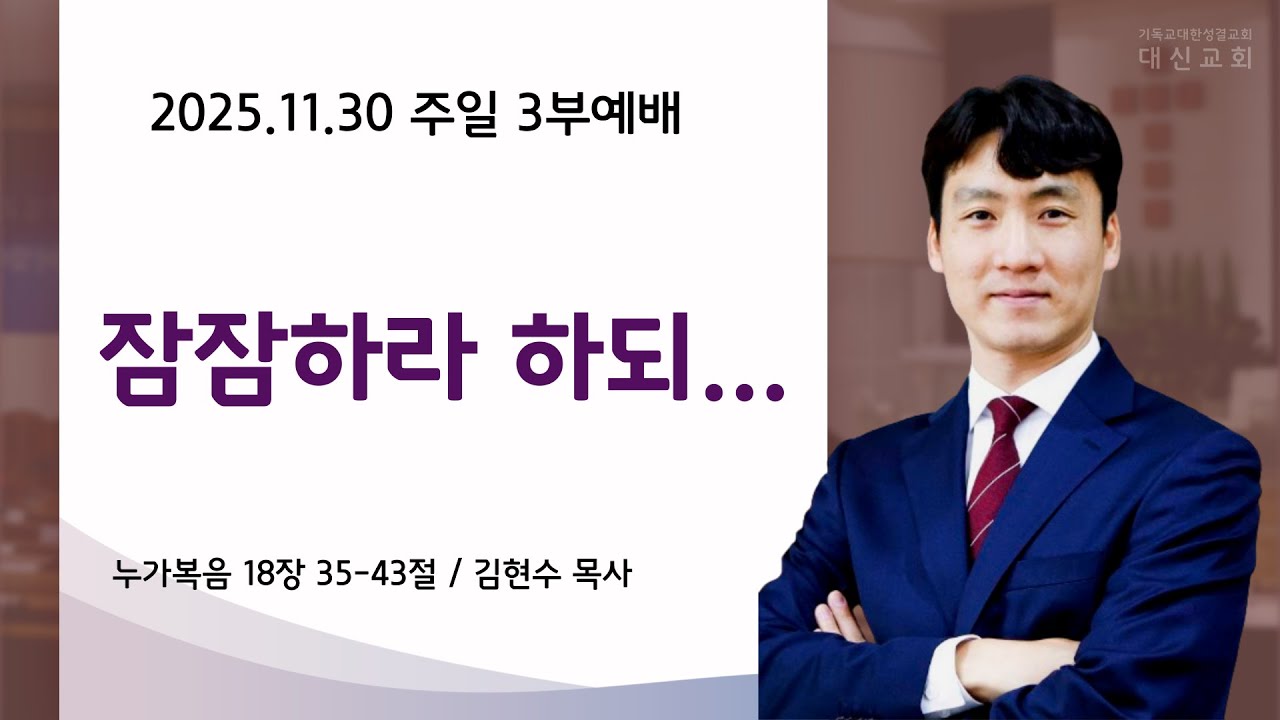 기독교대한성결교회
대신교회

2025.11.30 주일 3부예배

잠잠하라 하되...

누가복음 18장 35-43절 / 김현수 목사